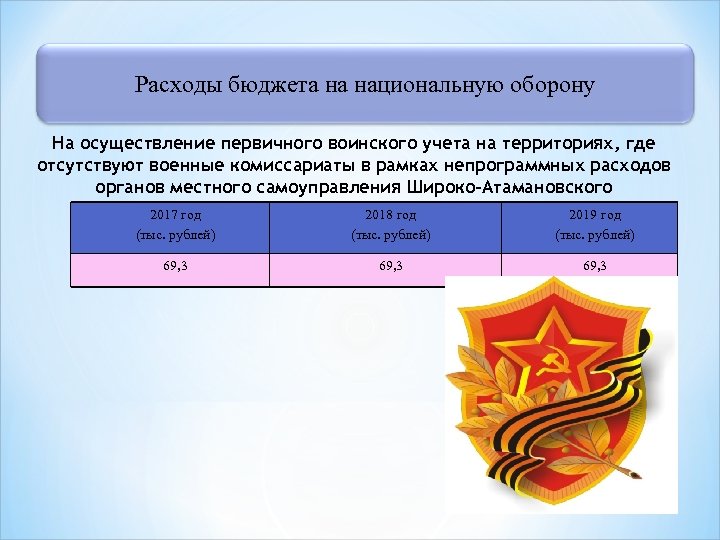 Расходы бюджета на национальную оборону

На осуществление первичного воинского учета на территориях, где отсутствуют военные комиссариаты в рамках непрограммных расходов органов местного самоуправления Широко-Атамановского

| 2017 год (тыс. рублей) | 2018 год (тыс. рублей) | 2019 год (тыс. рублей) |
|---|---|---|
| 69,3 | 69,3 | 69,3 |